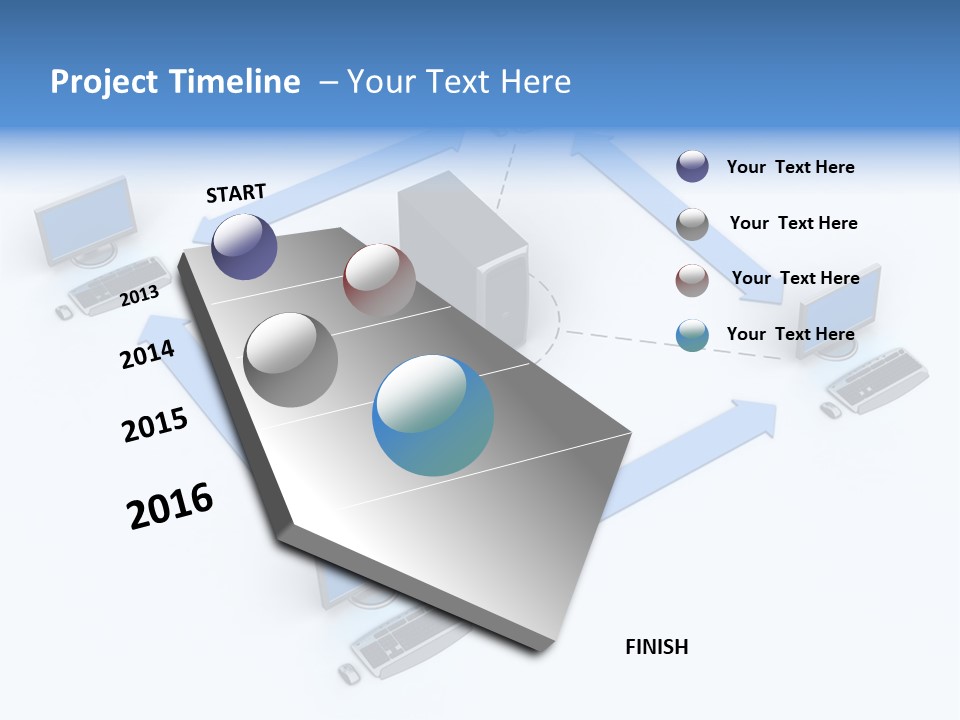 Project Timeline – Your Text Here

START

2013

2014

2015

2016

FINISH

Your Text Here

Your Text Here

Your Text Here

Your Text Here